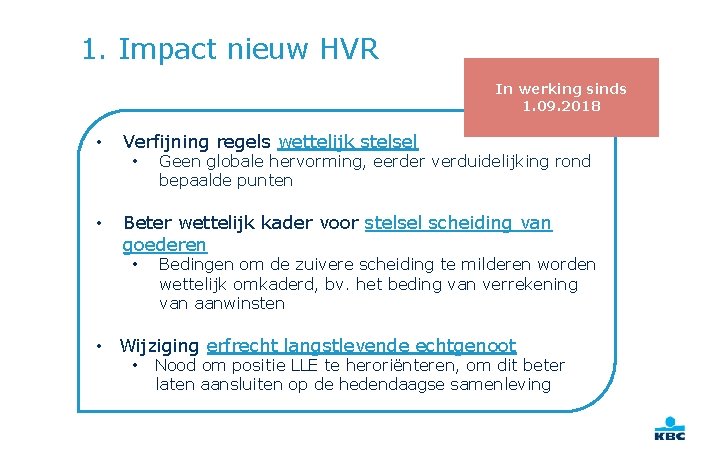 1. Impact nieuw HVR

In werking sinds 1.09.2018

• Verfijning regels wettelijk stelsel
  • Geen globale hervorming, eerder verduidelijking rond bepaalde punten

• Beter wettelijk kader voor stelsel scheiding van goederen
  • Bedingen om de zuivere scheiding te milderen worden wettelijk omkaderd, bv. het beding van verrekening van aanwinsten

• Wijziging erfrecht langstlevende echtgenoot
  • Nood om positie LLE te heroriënteren, om dit beter laten aansluiten op de hedendaagse samenleving

KBC